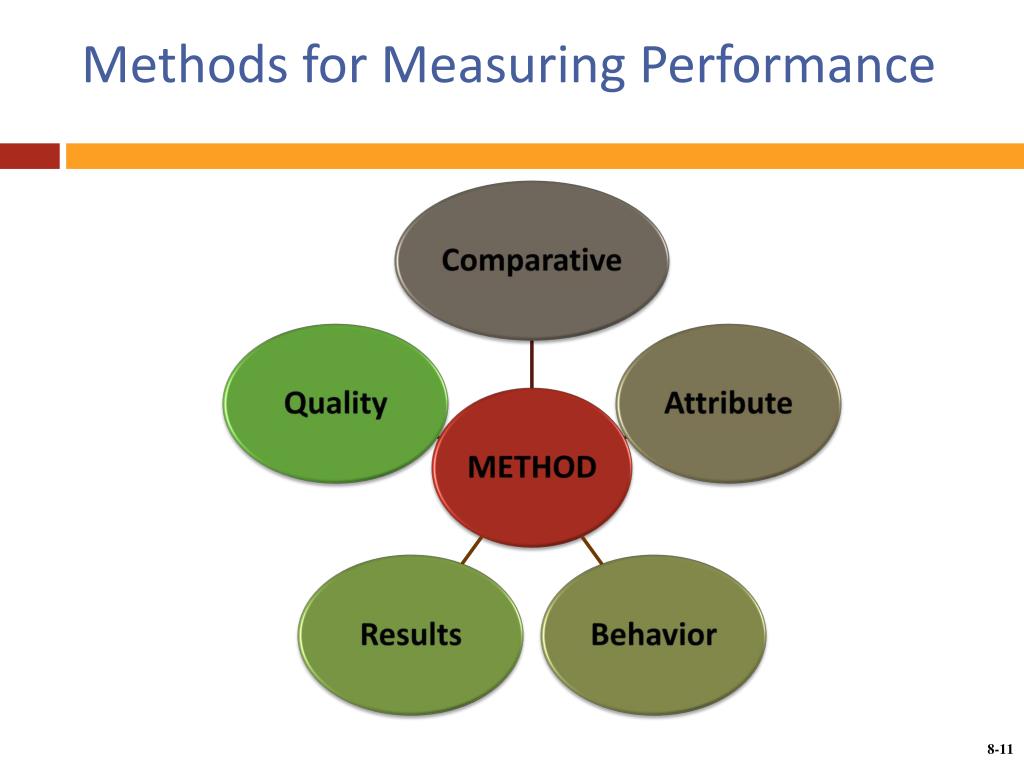 Methods for Measuring Performance

Comparative

Quality

Attribute

METHOD

Results

Behavior

8-11